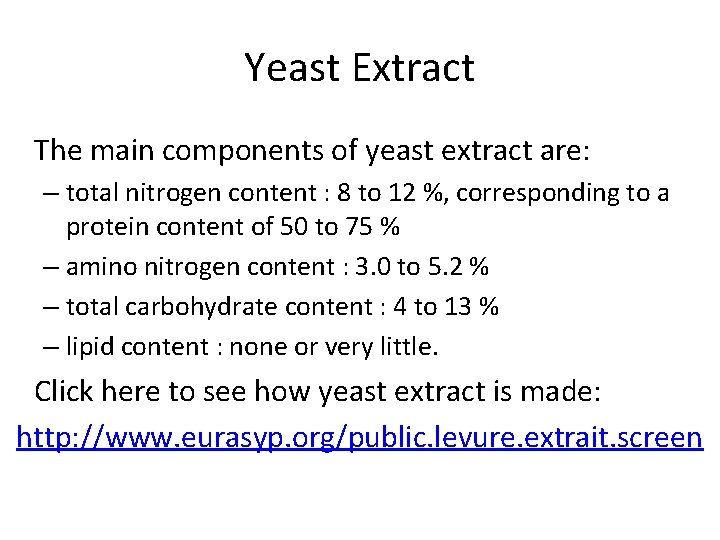 Yeast Extract

The main components of yeast extract are:

– total nitrogen content : 8 to 12 %, corresponding to a protein content of 50 to 75 %

– amino nitrogen content : 3.0 to 5.2 %

– total carbohydrate content : 4 to 13 %

– lipid content : none or very little.

Click here to see how yeast extract is made:

http://www.eurasyp.org/public.levure.extrait.screen